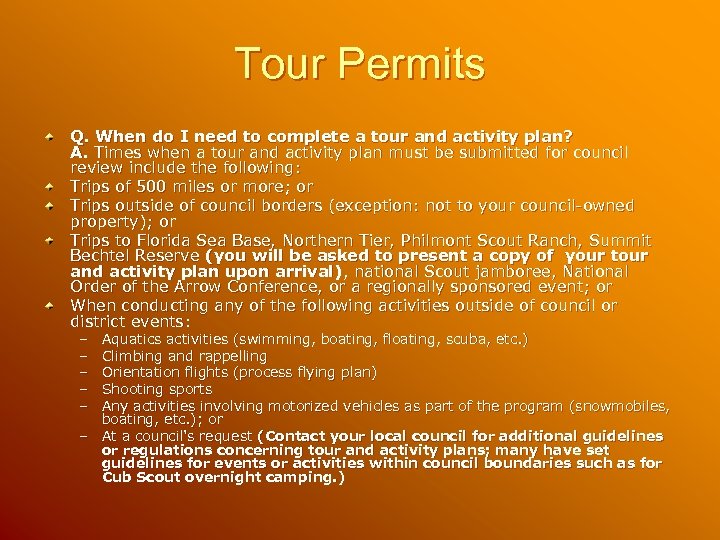 Tour Permits

Q. When do I need to complete a tour and activity plan?
A. Times when a tour and activity plan must be submitted for council review include the following:

Trips of 500 miles or more; or

Trips outside of council borders (exception: not to your council-owned property); or

Trips to Florida Sea Base, Northern Tier, Philmont Scout Ranch, Summit Bechtel Reserve (you will be asked to present a copy of your tour and activity plan upon arrival), national Scout jamboree, National Order of the Arrow Conference, or a regionally sponsored event; or

When conducting any of the following activities outside of council or district events:

– Aquatics activities (swimming, boating, floating, scuba, etc.)
– Climbing and rappelling
– Orientation flights (process flying plan)
– Shooting sports
– Any activities involving motorized vehicles as part of the program (snowmobiles, boating, etc.); or
– At a council's request (Contact your local council for additional guidelines or regulations concerning tour and activity plans; many have set guidelines for events or activities within council boundaries such as for Cub Scout overnight camping.)